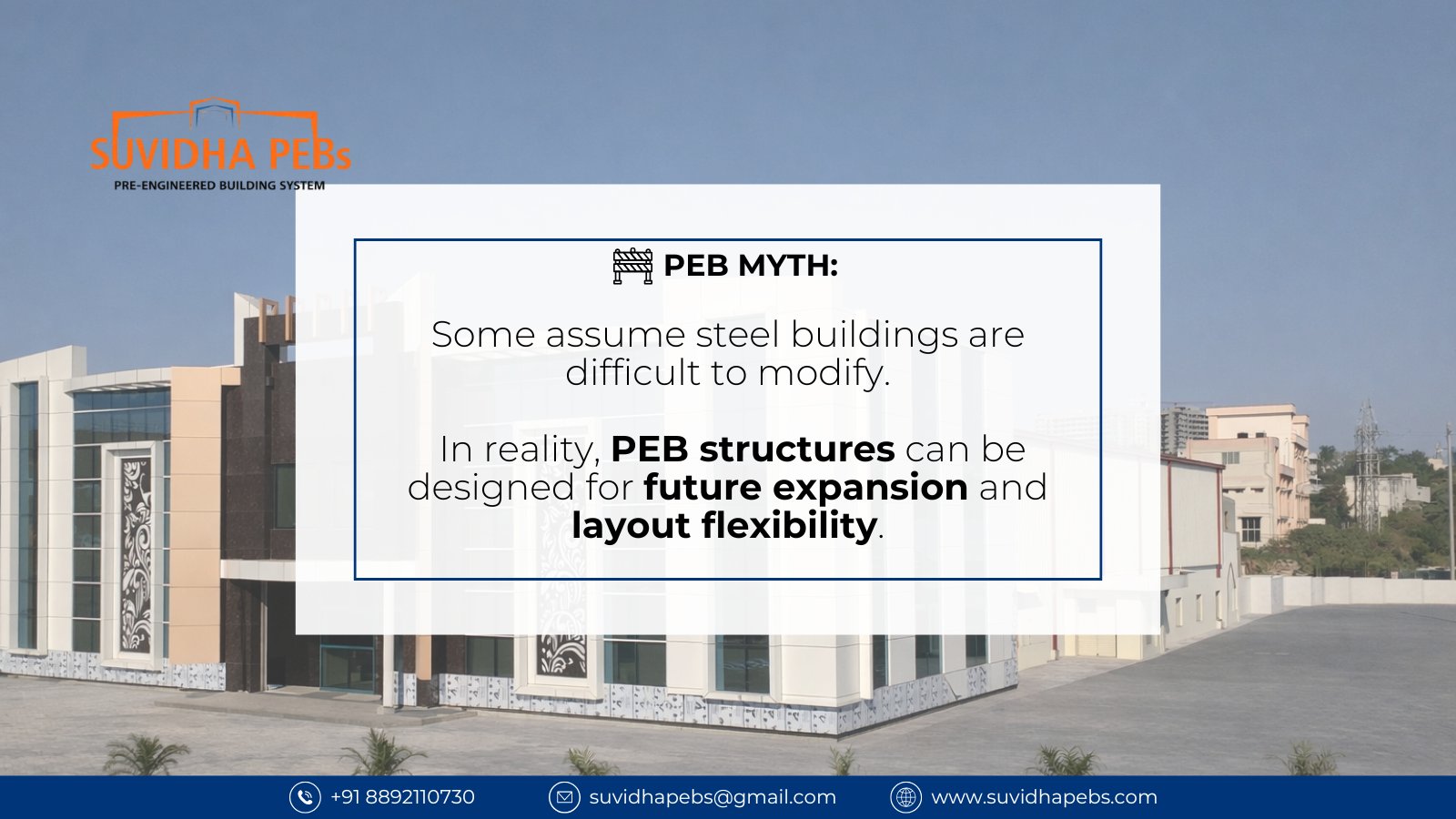 SUVIDHA PEBs
PRE-ENGINEERED BUILDING SYSTEM

PEB MYTH:

Some assume steel buildings are difficult to modify.

In reality, PEB structures can be designed for future expansion and layout flexibility.

+91 8892110730 suvidhapebs@gmail.com www.suvidhapebs.com